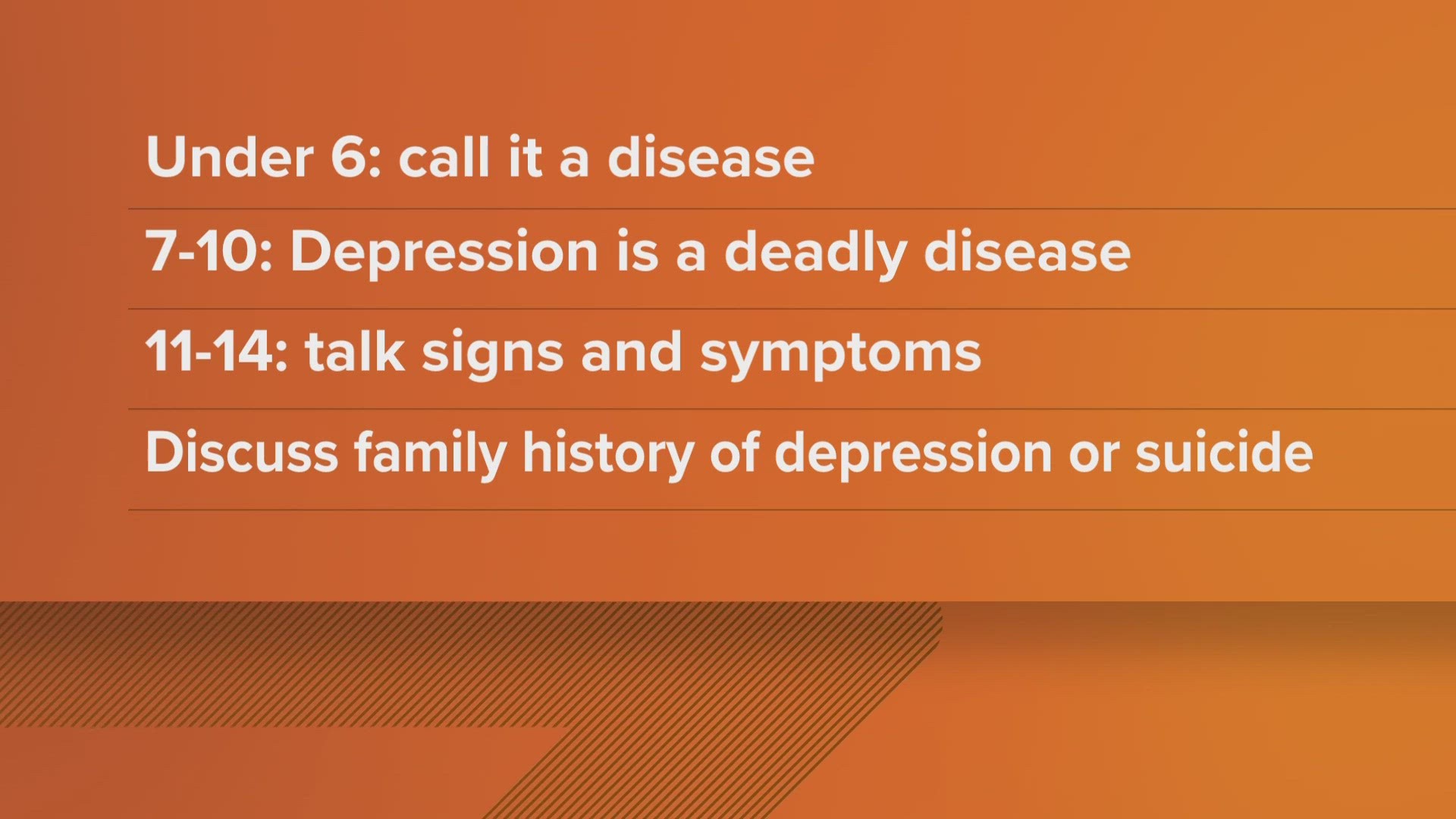 Under 6: call it a disease

7-10: Depression is a deadly disease

11-14: talk signs and symptoms

Discuss family history of depression or suicide